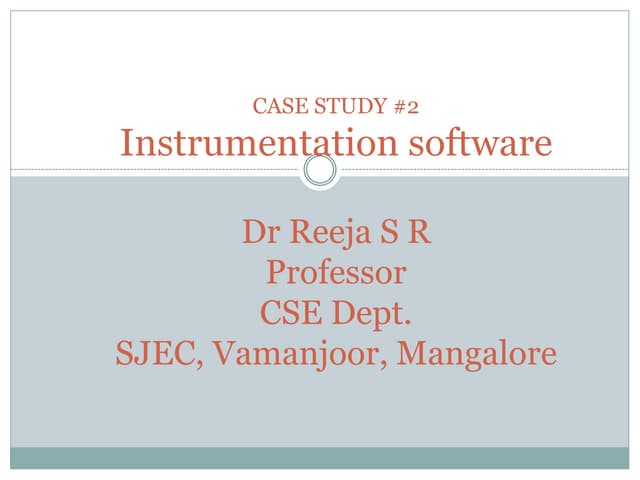 CASE STUDY #2
Instrumentation software

Dr Reeja S R
Professor
CSE Dept.
SJEC, Vamanjoor, Mangalore